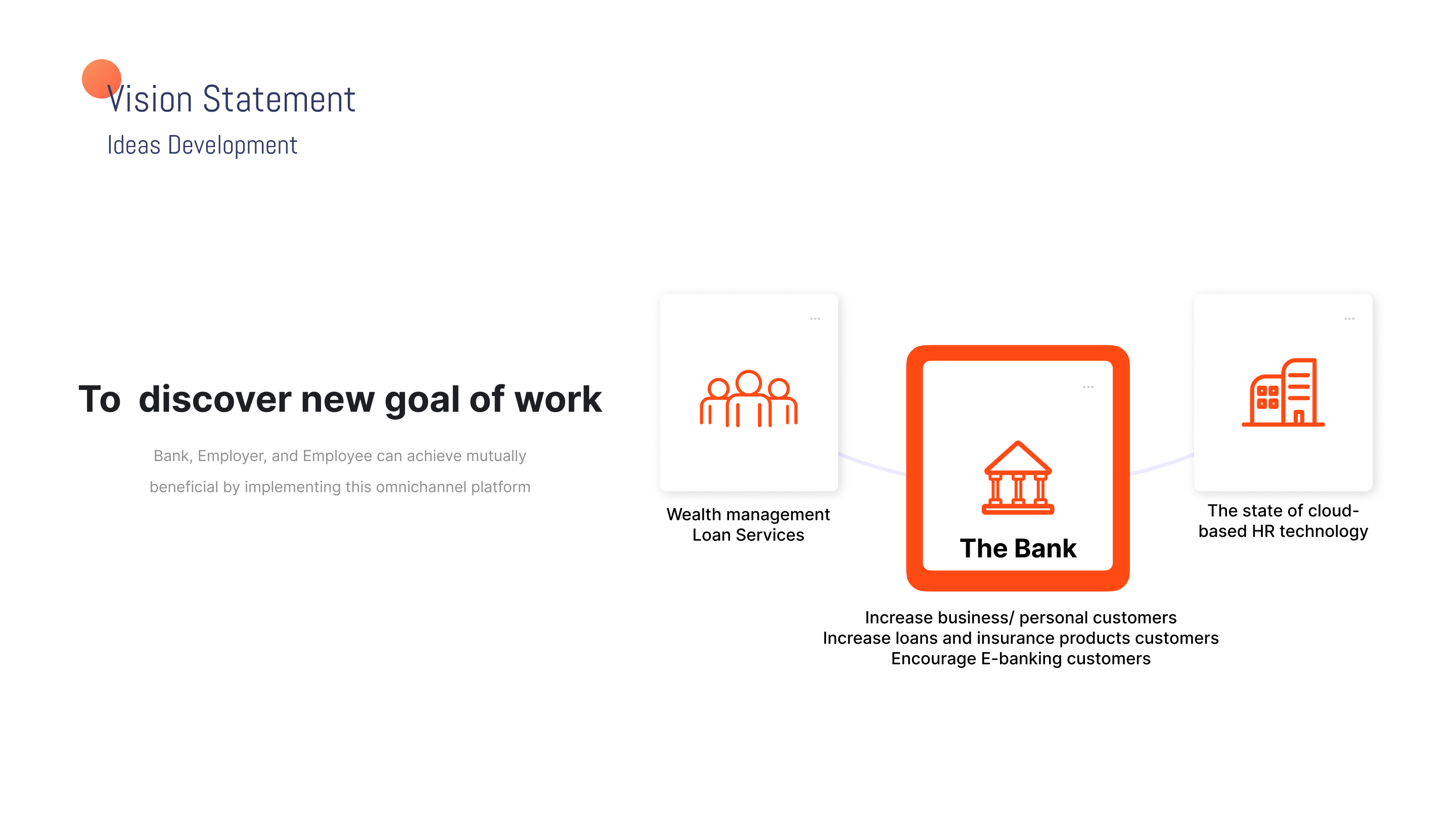 Vision Statement
Ideas Development

To discover new goal of work

Bank, Employer, and Employee can achieve mutually beneficial by implementing this omnichannel platform

...

Wealth management
Loan Services

...

The Bank

Increase business/ personal customers
Increase loans and insurance products customers
Encourage E-banking customers

...

The state of cloud-based HR technology